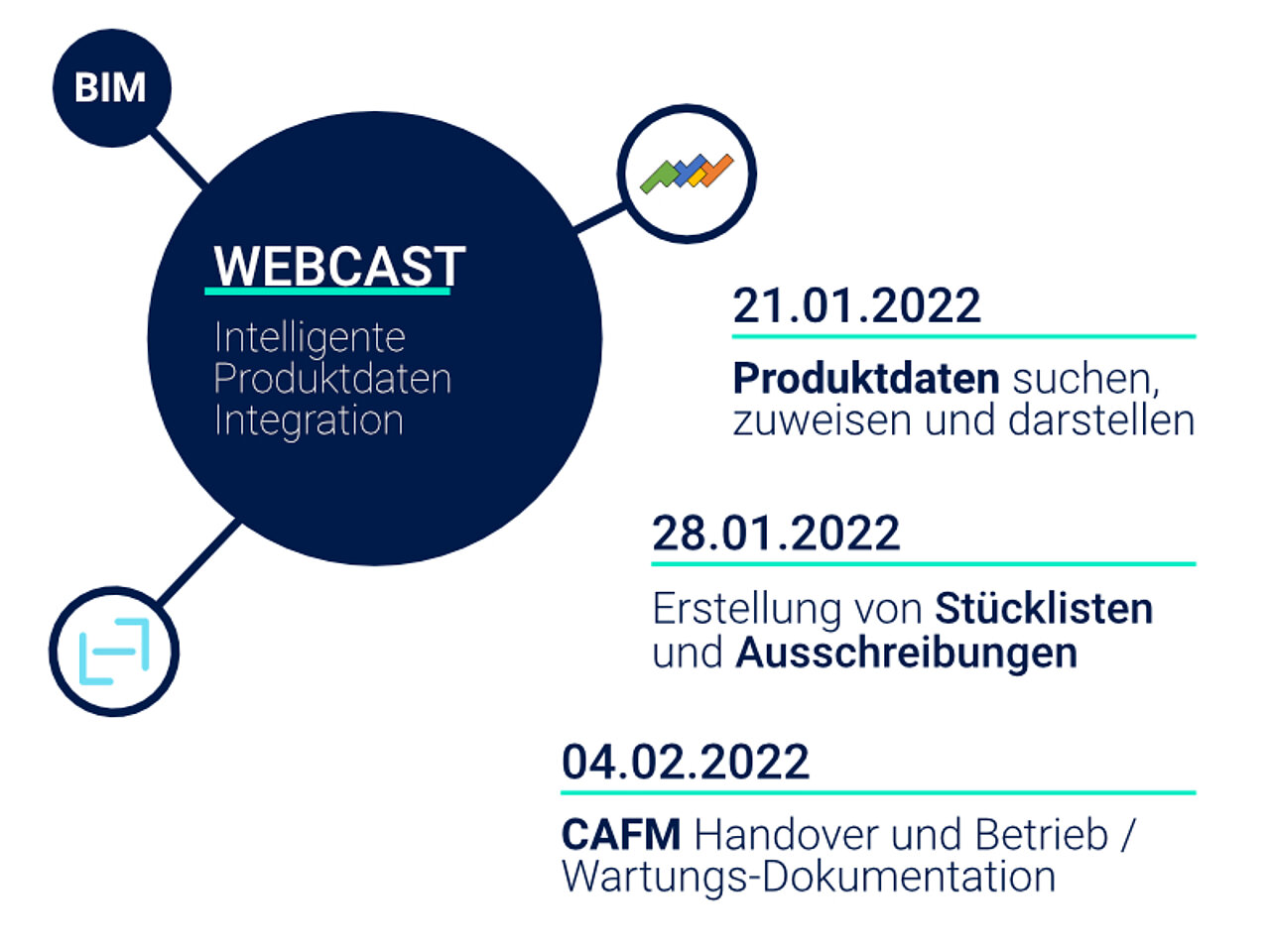 BIM

WEBCAST
Intelligente Produktdaten Integration

21.01.2022
Produktdaten suchen, zuweisen und darstellen

28.01.2022
Erstellung von Stücklisten und Ausschreibungen

04.02.2022
CAFM Handover und Betrieb / Wartungs-Dokumentation